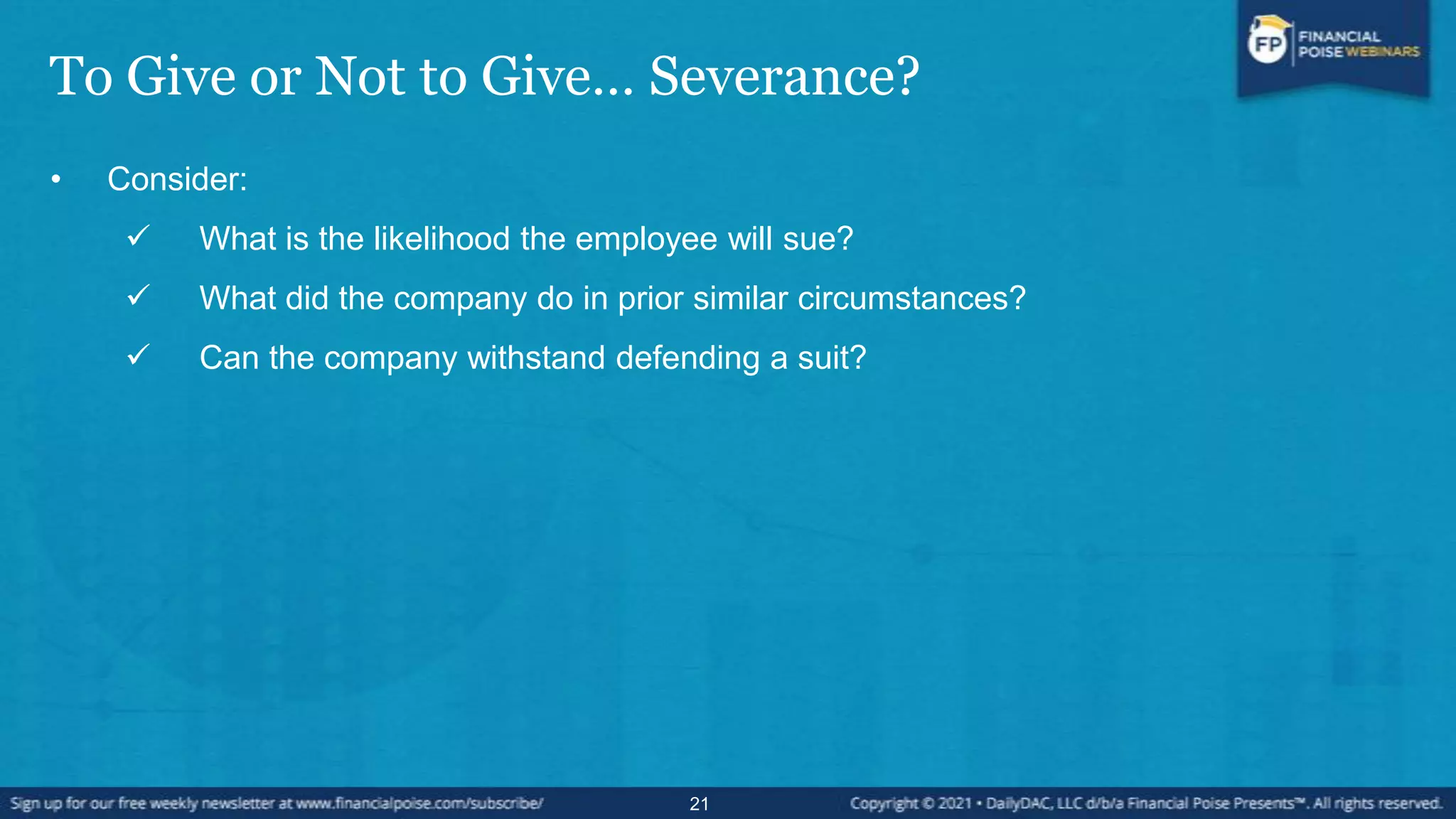 FP FINANCIAL POISE WEBINARS

To Give or Not to Give… Severance?

• Consider:

✓ What is the likelihood the employee will sue?

✓ What did the company do in prior similar circumstances?

✓ Can the company withstand defending a suit?

Sign up for our free weekly newsletter at www.financialpoise.com/subscribe/

21

Copyright © 2021 • DailyDAC, LLC d/b/a Financial Poise Presents™. All rights reserved.